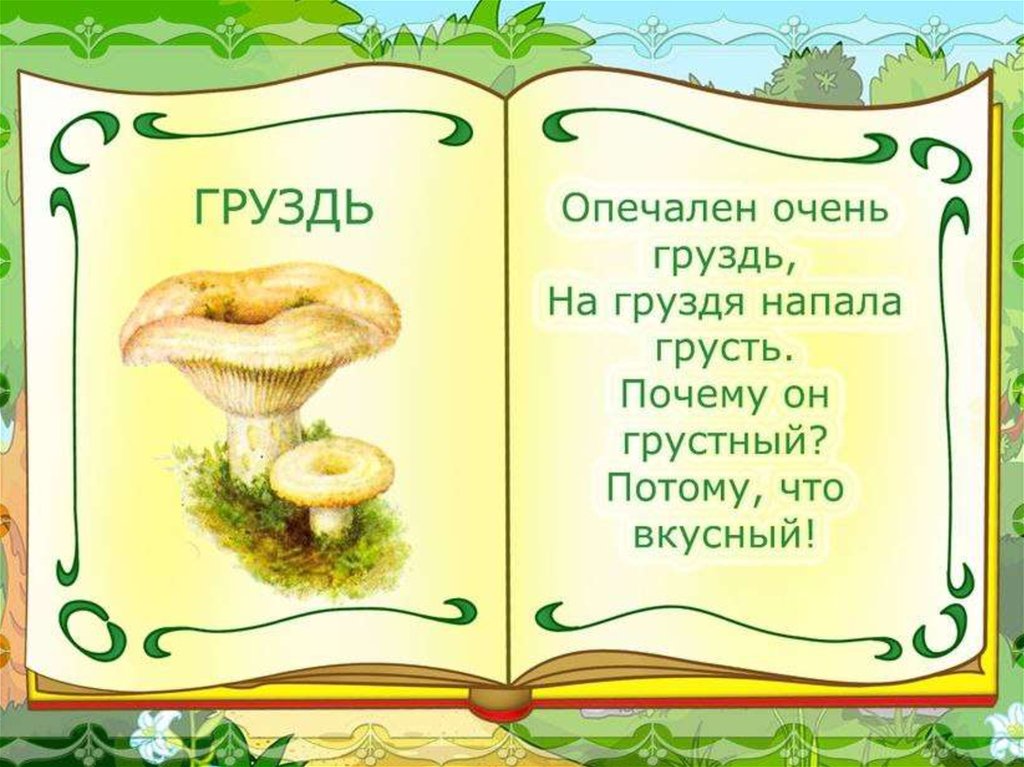 ГРУЗДЬ

Опечален очень груздь,
На груздя напала грусть.
Почему он грустный?
Потому, что вкусный!